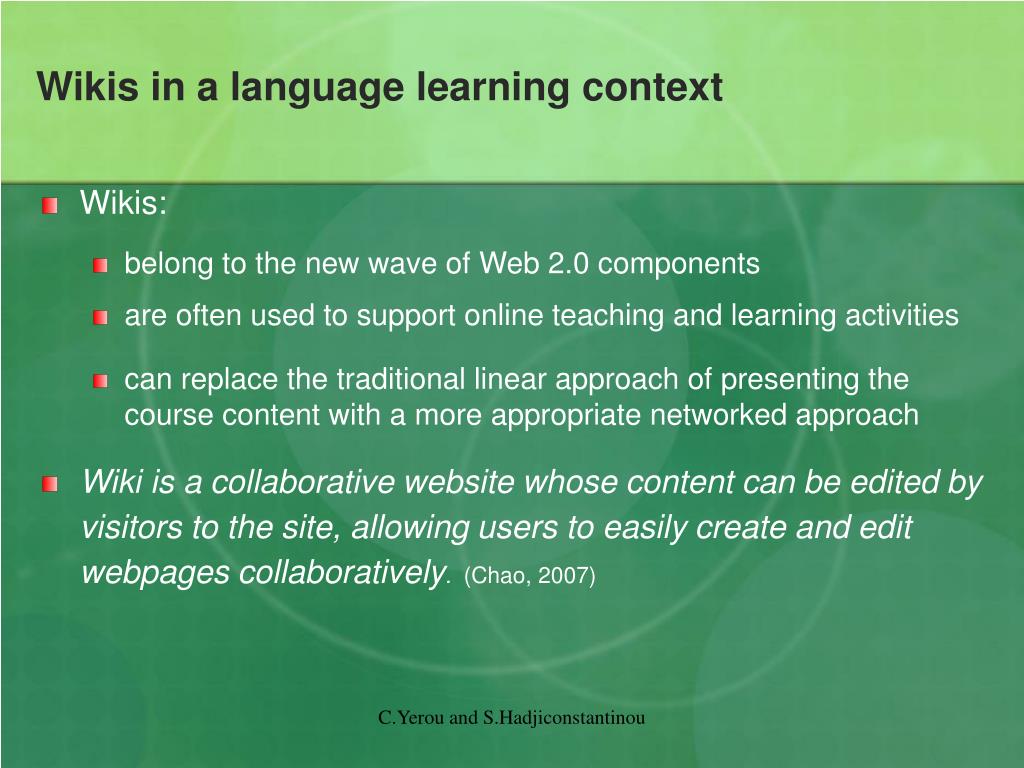 Wikis in a language learning context

Wikis:

belong to the new wave of Web 2.0 components

are often used to support online teaching and learning activities

can replace the traditional linear approach of presenting the course content with a more appropriate networked approach

Wiki is a collaborative website whose content can be edited by visitors to the site, allowing users to easily create and edit webpages collaboratively. (Chao, 2007)

C.Yerou and S.Hadjiconstantinou